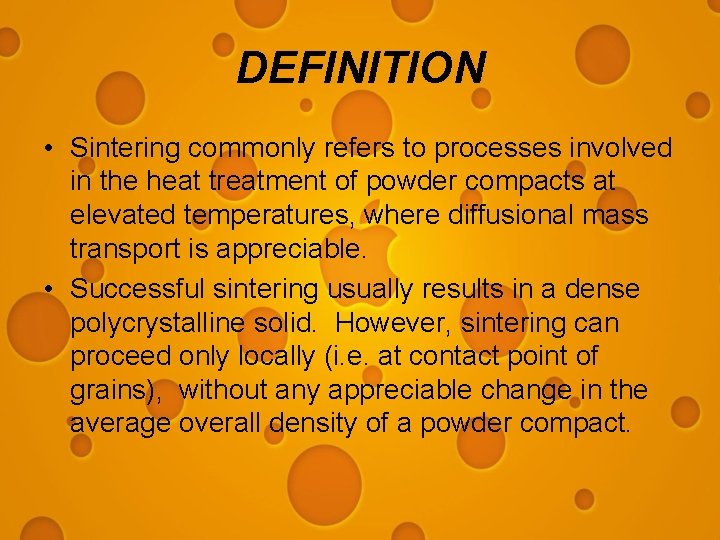 DEFINITION

• Sintering commonly refers to processes involved in the heat treatment of powder compacts at elevated temperatures, where diffusional mass transport is appreciable.

• Successful sintering usually results in a dense polycrystalline solid. However, sintering can proceed only locally (i.e. at contact point of grains), without any appreciable change in the average overall density of a powder compact.